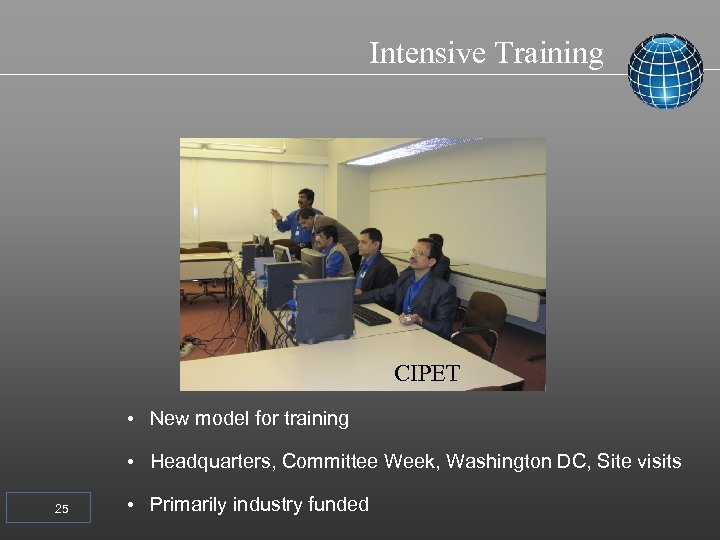 Intensive Training

CIPET

• New model for training

• Headquarters, Committee Week, Washington DC, Site visits

• Primarily industry funded

25